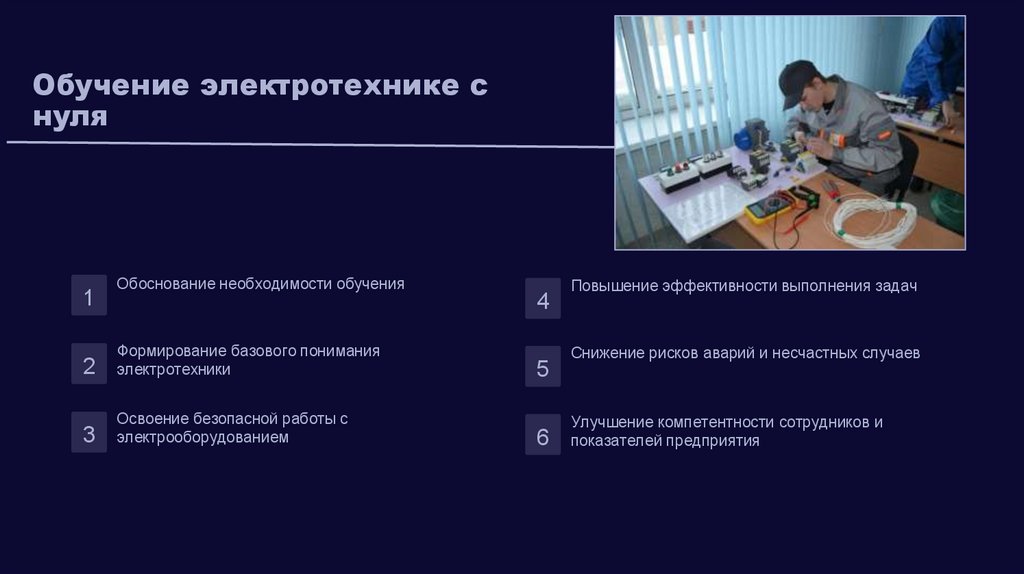 Обучение электротехнике с нуля

1 Обоснование необходимости обучения

2 Формирование базового понимания электротехники

3 Освоение безопасной работы с электрооборудованием

4 Повышение эффективности выполнения задач

5 Снижение рисков аварий и несчастных случаев

6 Улучшение компетентности сотрудников и показателей предприятия